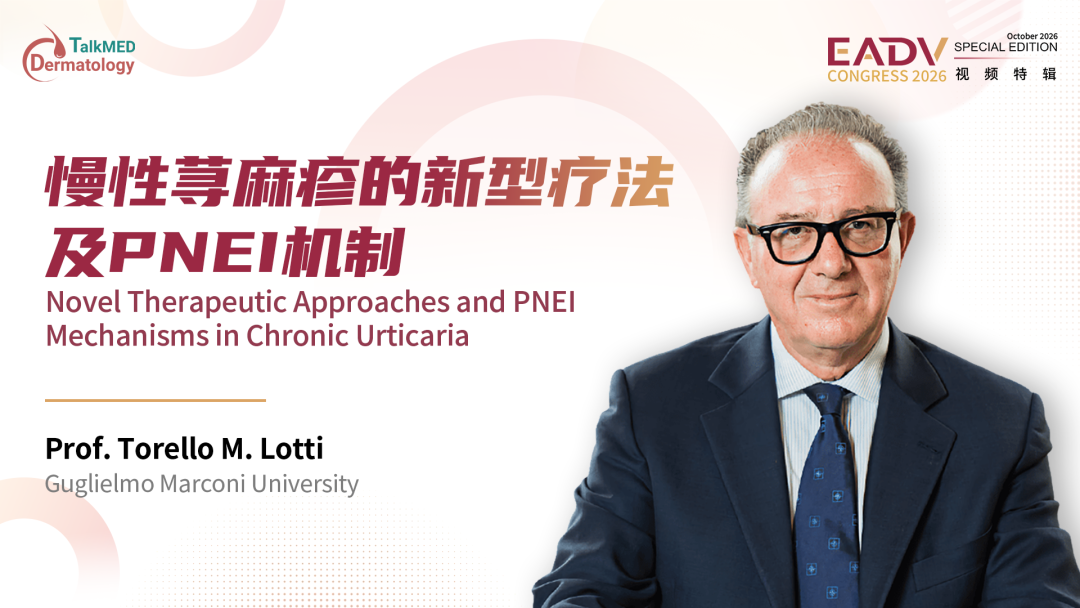 TalkMED
Dermatology

EADV
CONGRESS 2026
October 2026
SPECIAL EDITION
视 频 特 辑

慢性荨麻疹的新型疗法及PNEI机制

Novel Therapeutic Approaches and PNEI Mechanisms in Chronic Urticaria

Prof. Torello M. Lotti
Guglielmo Marconi University